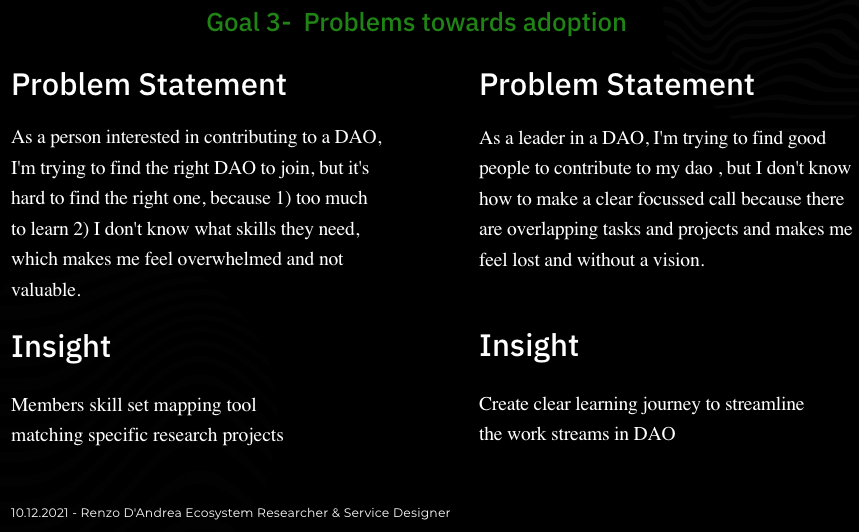 Goal 3- Problems towards adoption

Problem Statement

As a person interested in contributing to a DAO, I'm trying to find the right DAO to join, but it's hard to find the right one, because 1) too much to learn 2) I don't know what skills they need, which makes me feel overwhelmed and not valuable.

Insight

Members skill set mapping tool matching specific research projects

Problem Statement

As a leader in a DAO, I'm trying to find good people to contribute to my dao , but I don't know how to make a clear focussed call because there are overlapping tasks and projects and makes me feel lost and without a vision.

Insight

Create clear learning journey to streamline the work streams in DAO

10.12.2021 - Renzo D'Andrea Ecosystem Researcher & Service Designer